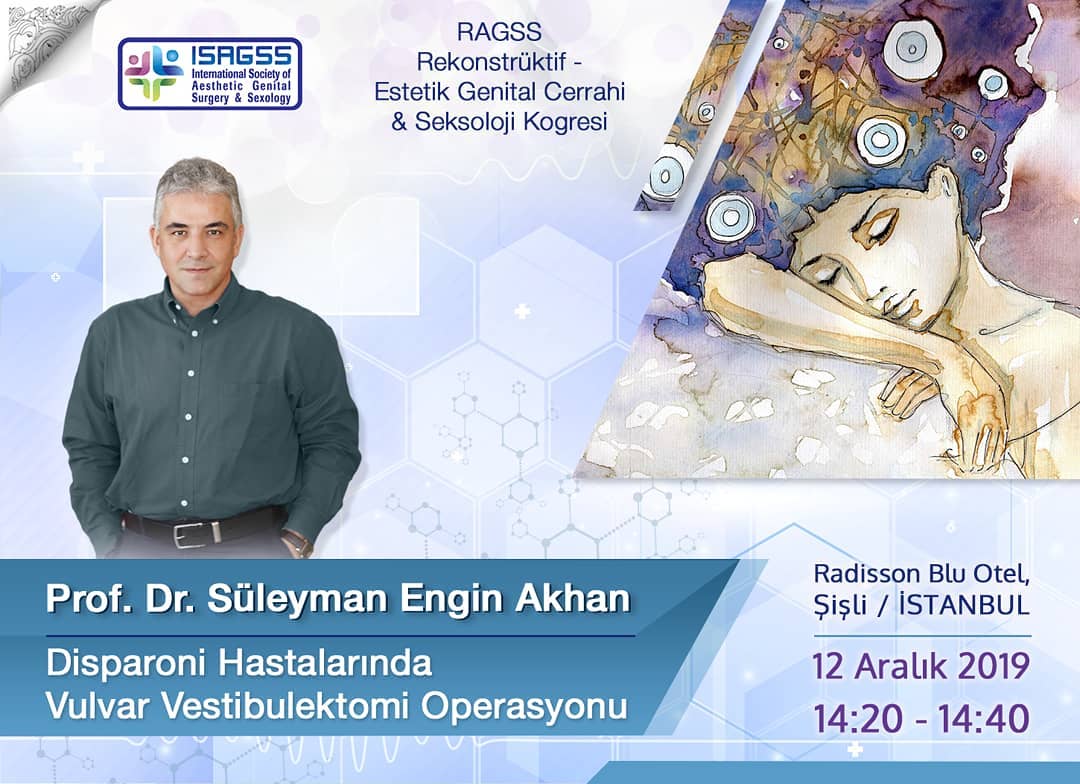 ISAGSS
International Society of Aesthetic Genital Surgery & Sexology

RAGSS
Rekonstrüktif - Estetik Genital Cerrahi & Seksoloji Kogresi

Prof. Dr. Süleyman Engin Akhan

Disparoni Hastalarında Vulvar Vestibulektomi Operasyonu

Radisson Blu Otel, Şişli / İSTANBUL

12 Aralık 2019
14:20 - 14:40